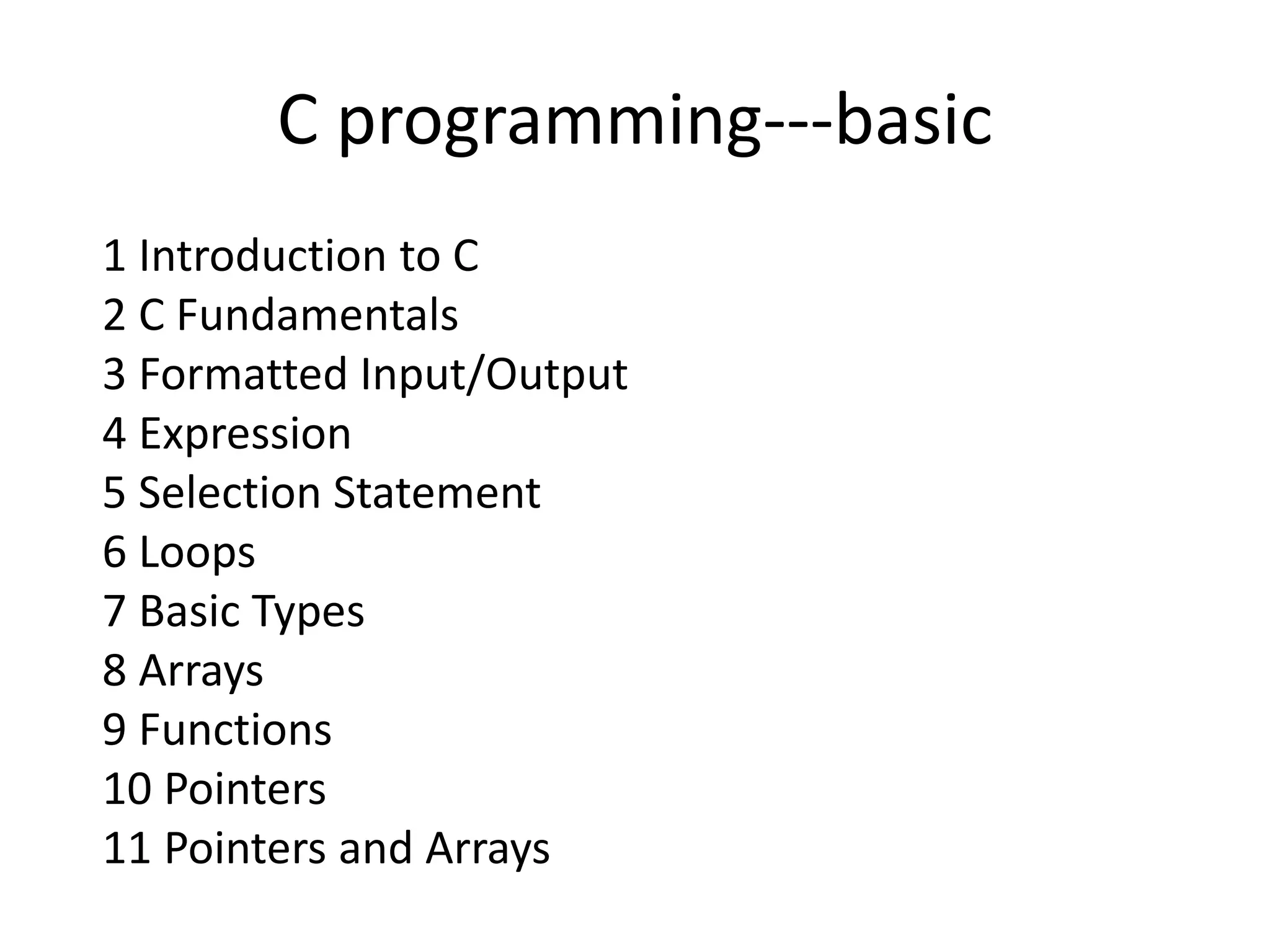 C programming---basic

1 Introduction to C
2 C Fundamentals
3 Formatted Input/Output
4 Expression
5 Selection Statement
6 Loops
7 Basic Types
8 Arrays
9 Functions
10 Pointers
11 Pointers and Arrays